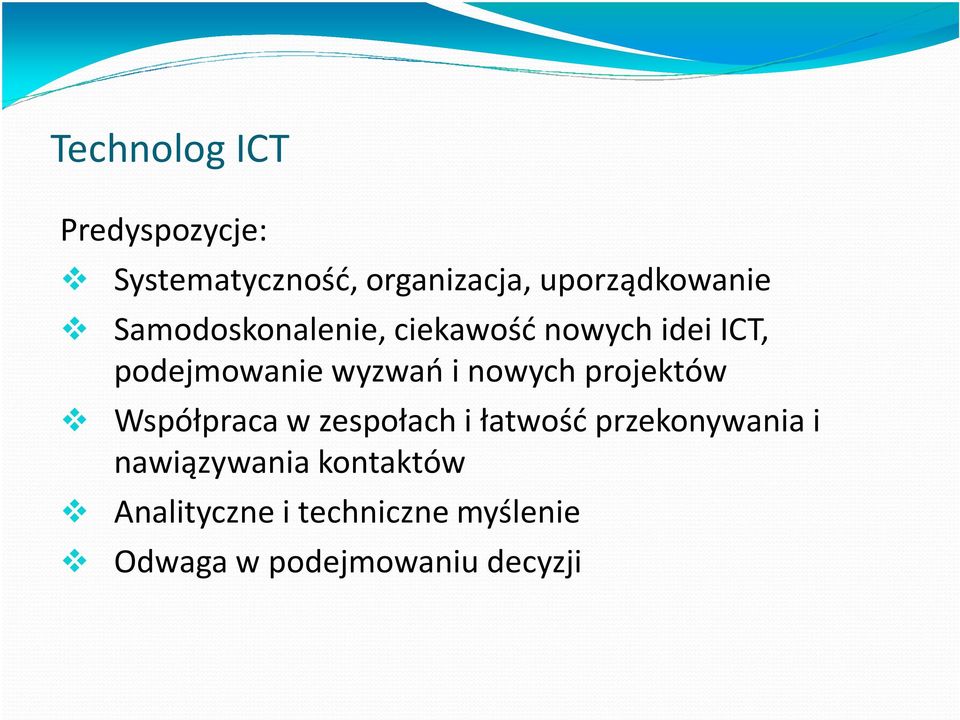 Technolog ICT

Predyspozycje:

❖ Systematyczność, organizacja, uporządkowanie

❖ Samodoskonalenie, ciekawość nowych idei ICT, podejmowanie wyzwań i nowych projektów

❖ Współpraca w zespołach i łatwość przekonywania i nawiązywania kontaktów

❖ Analityczne i techniczne myślenie

❖ Odwaga w podejmowaniu decyzji